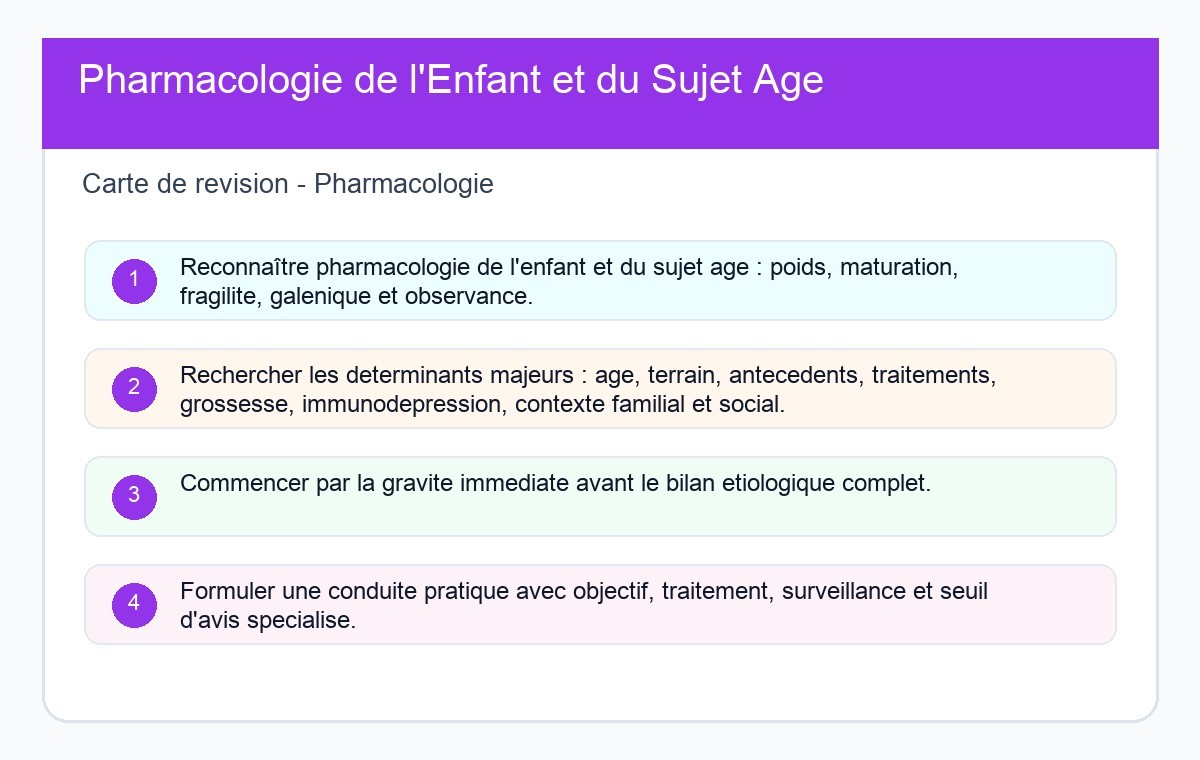 Pharmacologie de l'Enfant et du Sujet Age

Carte de revision - Pharmacologie

1 Reconnaître pharmacologie de l'enfant et du sujet age : poids, maturation, fragilite, galenique et observance.

2 Rechercher les determinants majeurs : age, terrain, antecedents, traitements, grossesse, immunodepression, contexte familial et social.

3 Commencer par la gravite immediate avant le bilan etiologique complet.

4 Formuler une conduite pratique avec objectif, traitement, surveillance et seuil d'avis specialise.